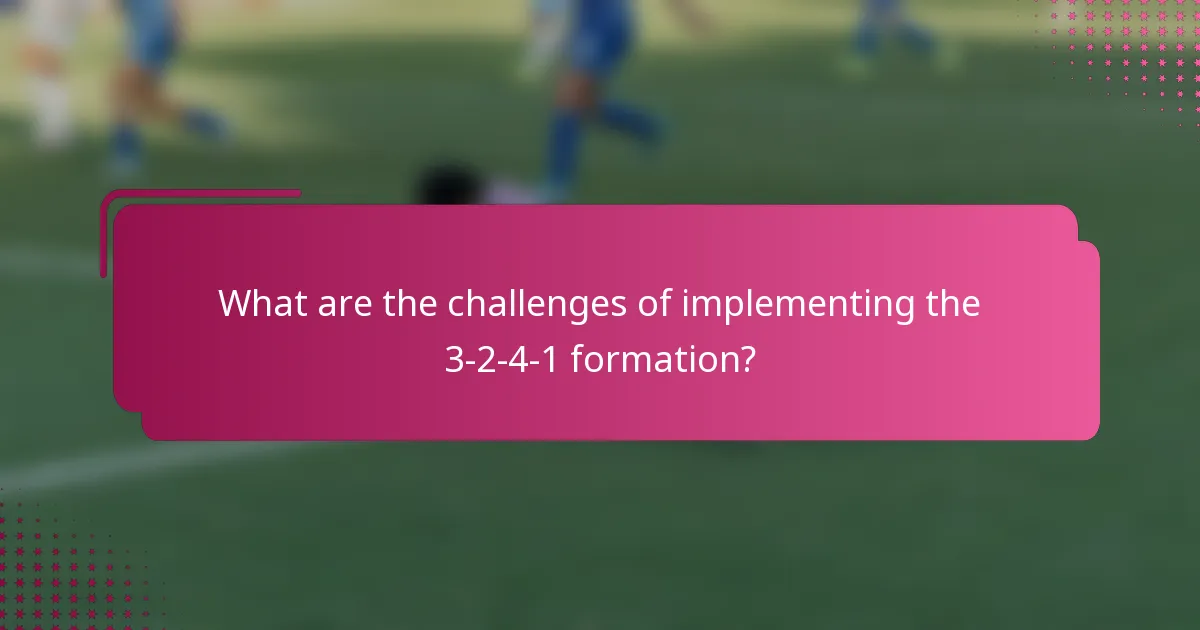 What are the challenges of implementing the 3-2-4-1 formation?